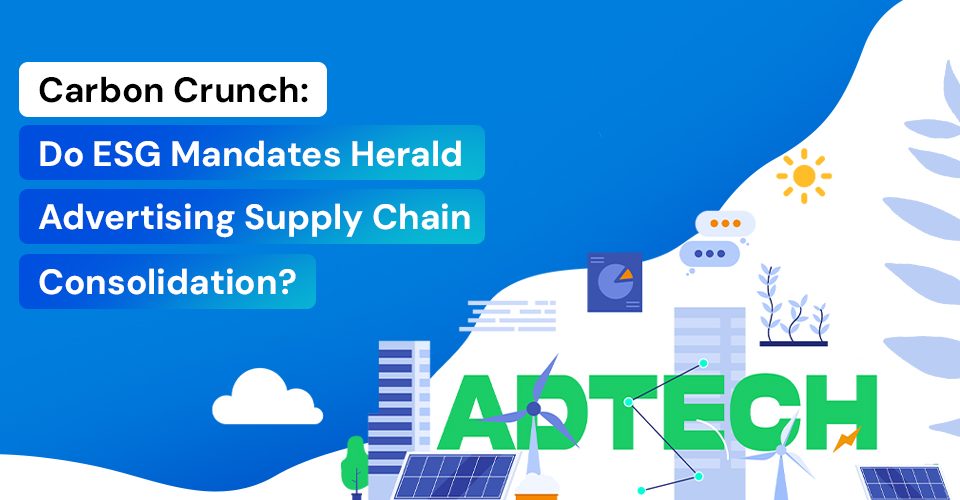 Carbon Crunch:
Do ESG Mandates Herald
Advertising Supply Chain
Consolidation?

ADTECH